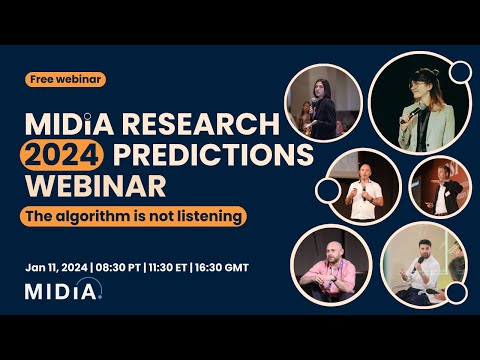 Free webinar

MIDiA RESEARCH 2024 PREDICTIONS WEBINAR

The algorithm is not listening

Jan 11, 2024 | 08:30 PT | 11:30 ET | 16:30 GMT

MIDiA.